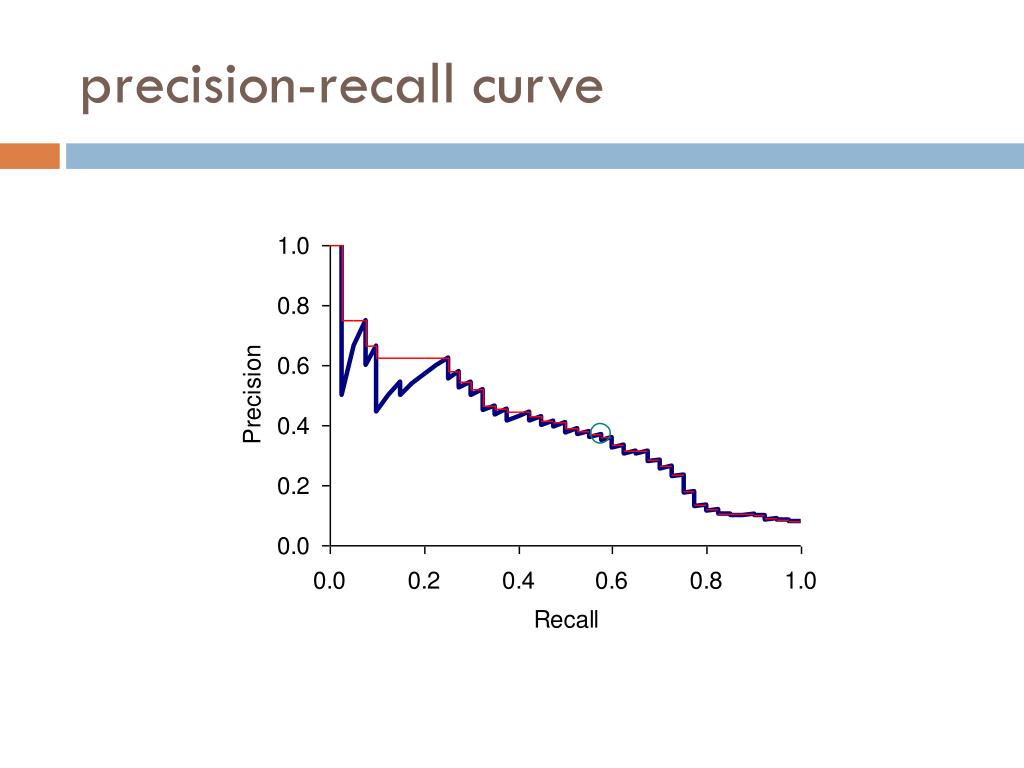 precision-recall curve

1.0
0.8
0.6
0.4
0.2
0.0

Precision

0.0 0.2 0.4 0.6 0.8 1.0

Recall